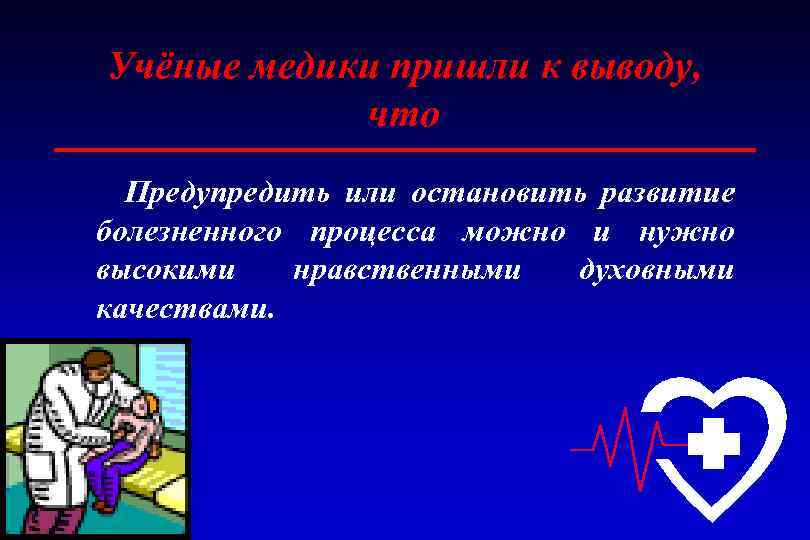 Учёные медики пришли к выводу, что

Предупредить или остановить развитие болезненного процесса можно и нужно высокими нравственными духовными качествами.